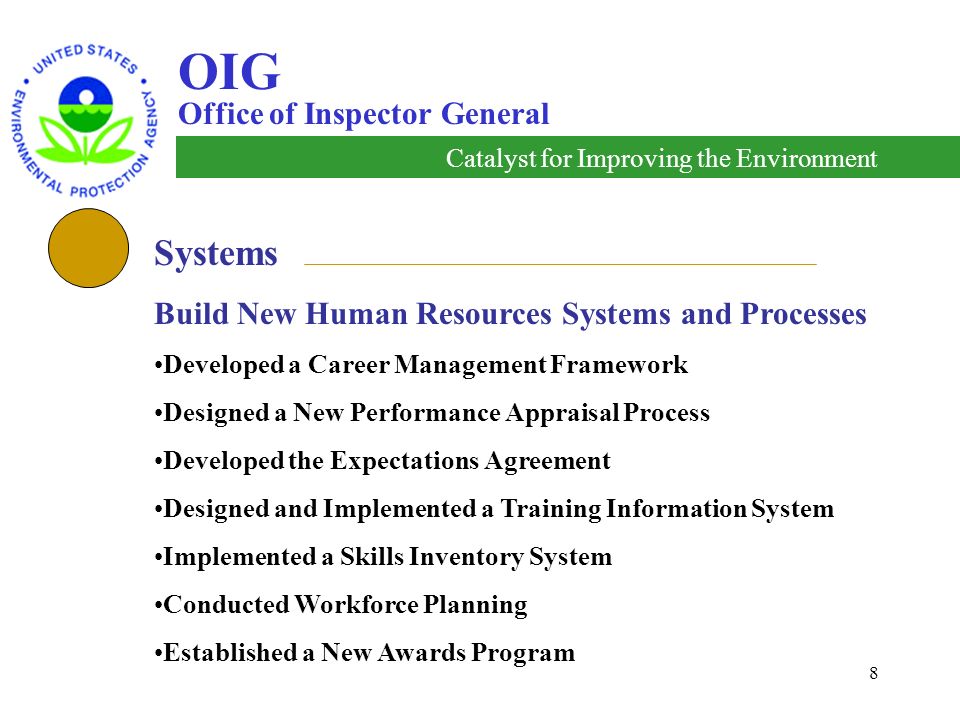 UNITED STATES ENVIRONMENTAL PROTECTION AGENCY

OIG
Office of Inspector General

Catalyst for Improving the Environment

Systems

Build New Human Resources Systems and Processes

•Developed a Career Management Framework

•Designed a New Performance Appraisal Process

•Developed the Expectations Agreement

•Designed and Implemented a Training Information System

•Implemented a Skills Inventory System

•Conducted Workforce Planning

•Established a New Awards Program

8